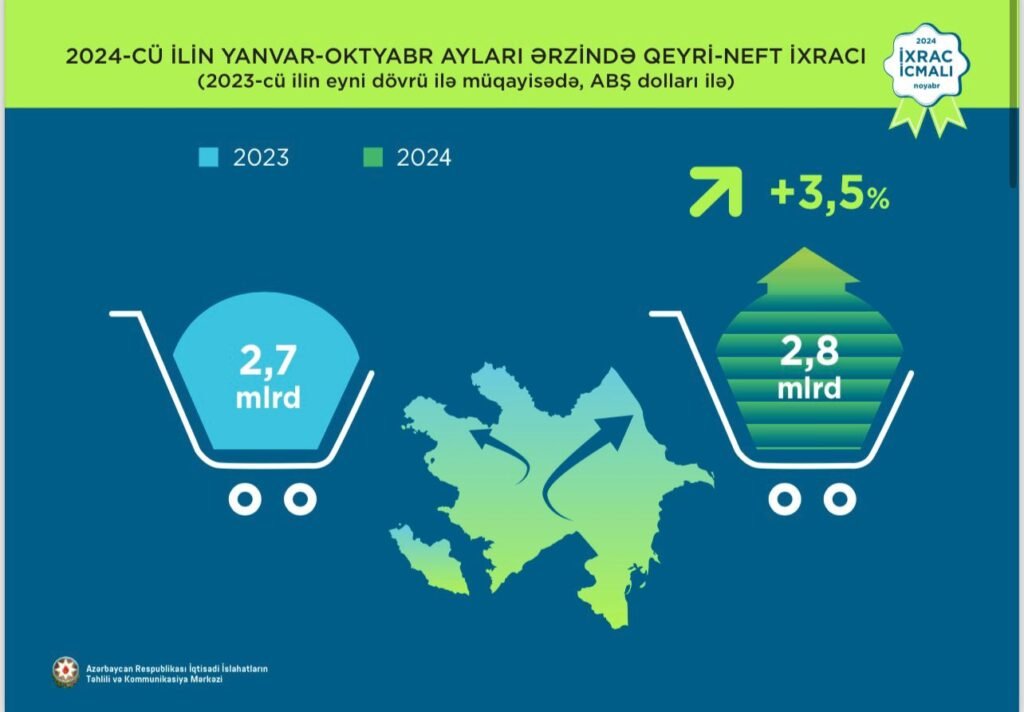 2024-CÜ İLİN YANVAR-OKTYABR AYLARI ƏRZİNDƏ QEYRİ-NEFT İXRACI
(2023-cü ilin eyni dövrü ilə müqayisədə, ABŞ dolları ilə)

2024
İXRAC
İCMALI
noyabr

2023
2024

+3,5%

2,7 mlrd

2,8 mlrd

Azərbaycan Respublikası İqtisadi İslahatların Təhlili və Kommunikasiya Mərkəzi